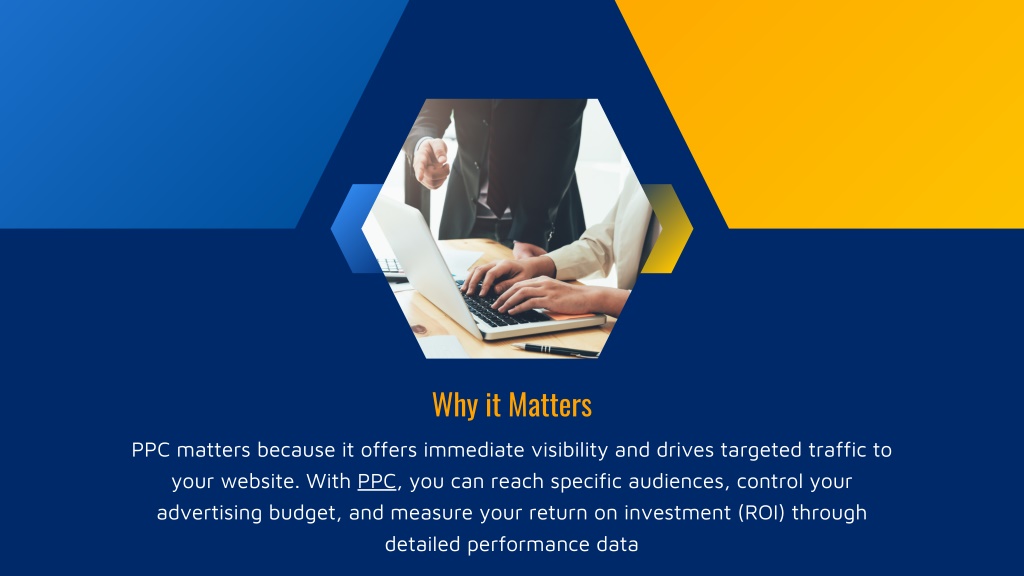 Why it Matters

PPC matters because it offers immediate visibility and drives targeted traffic to your website. With PPC, you can reach specific audiences, control your advertising budget, and measure your return on investment (ROI) through detailed performance data